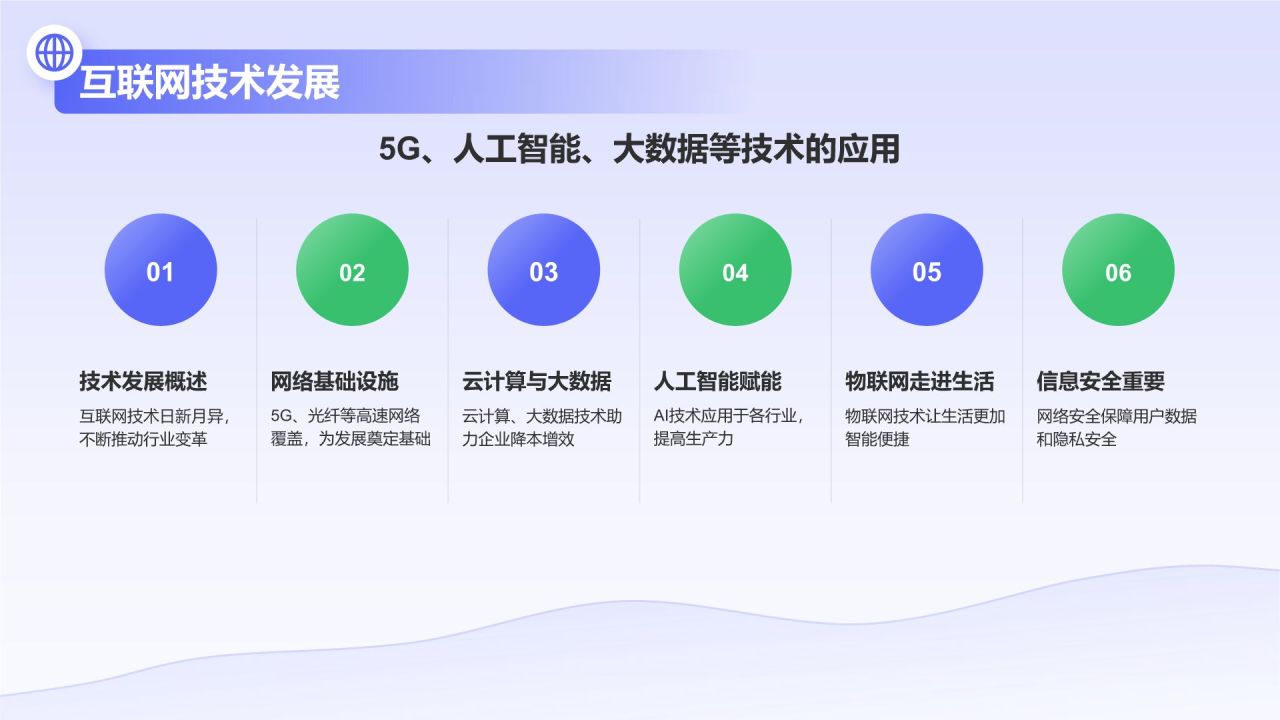 互联网技术发展

5G、人工智能、大数据等技术的应用

01

技术发展概述

互联网技术日新月异，不断推动行业变革

02

网络基础设施

5G、光纤等高速网络覆盖，为发展奠定基础

03

云计算与大数据

云计算、大数据技术助力企业降本增效

04

人工智能赋能

AI技术应用于各行业，提高生产力

05

物联网走进生活

物联网技术让生活更加智能便捷

06

信息安全重要

网络安全保障用户数据和隐私安全